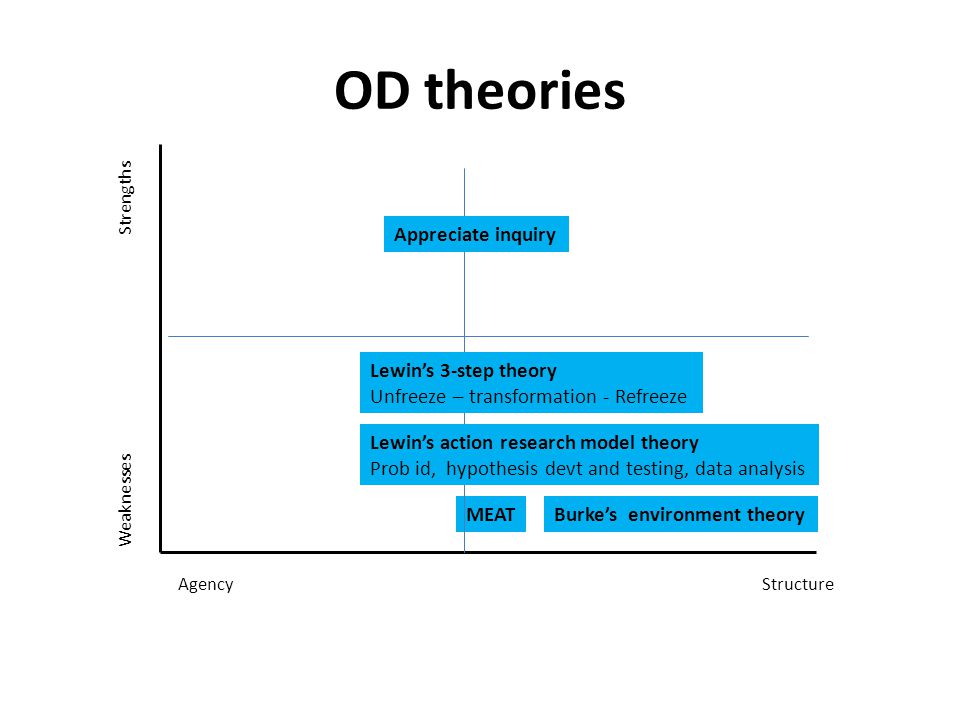 OD theories

Strengths

Weaknesses

Appreciate inquiry

Lewin's 3-step theory
Unfreeze – transformation - Refreeze

Lewin's action research model theory
Prob id, hypothesis devt and testing, data analysis

MEAT

Burke's environment theory

Agency

Structure